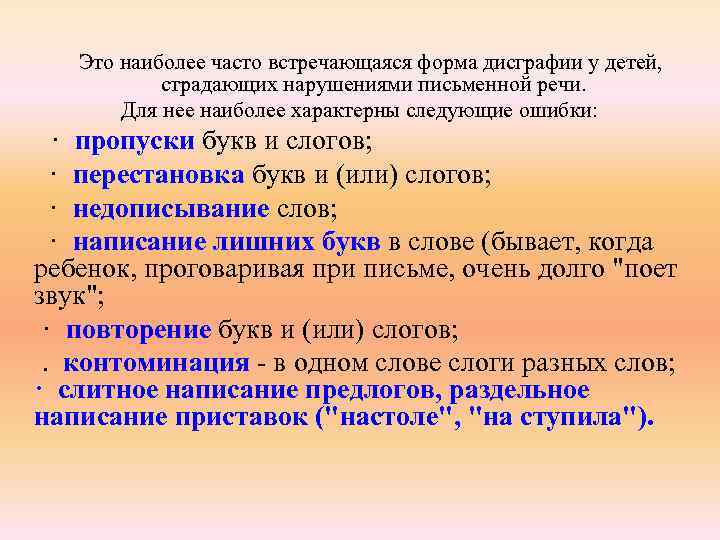 Это наиболее часто встречающаяся форма дисграфии у детей, страдающих нарушениями письменной речи.
Для нее наиболее характерны следующие ошибки:

· пропуски букв и слогов;
· перестановка букв и (или) слогов;
· недописывание слов;
· написание лишних букв в слове (бывает, когда ребенок, проговаривая при письме, очень долго "поет звук";
· повторение букв и (или) слогов;
. контоминация - в одном слове слоги разных слов;
· слитное написание предлогов, раздельное написание приставок ("настоле", "на ступила").